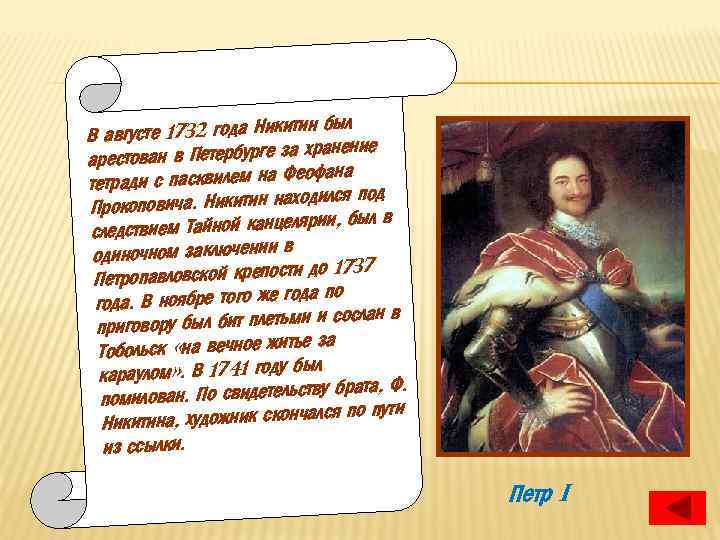 В августе 1732 года Никитин был арестован в Петербурге за хранение тетради с пасквилем на Феофана Прокоповича. Никитин находился под следствием Тайной канцелярии, был в одиночном заключении в Петропавловской крепости до 1737 года. В ноябре того же года по приговору был бит плетьми и сослан в Тобольск «на вечное житье за караулом». В 1741 году был помилован. По свидетельству брата, Ф. Никитина, художник скончался по пути из ссылки.

Петр I